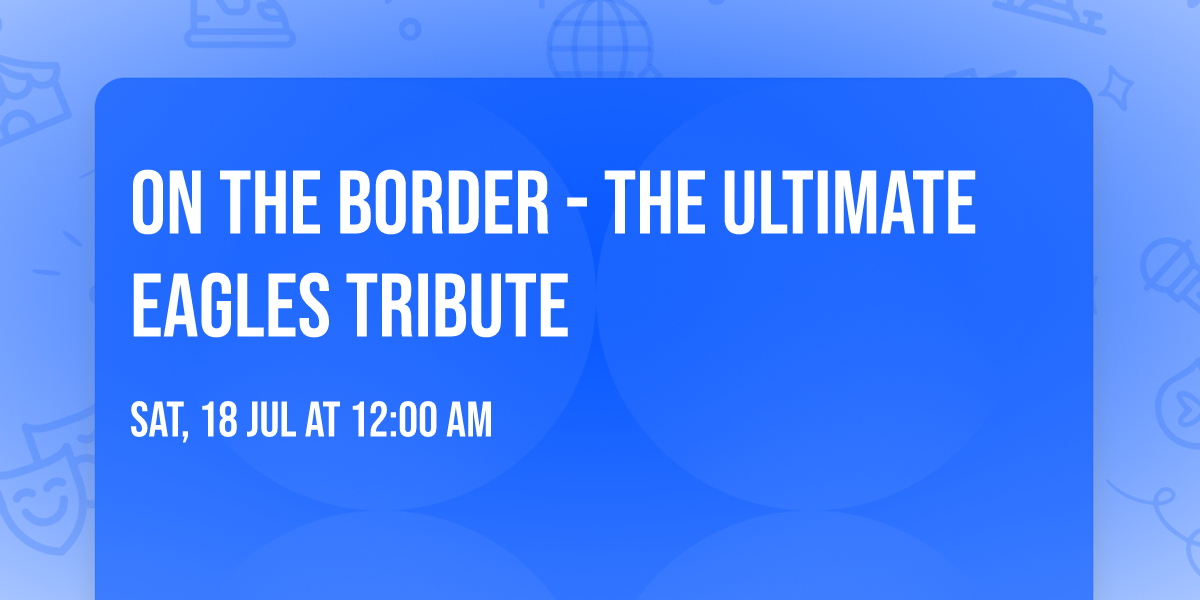 ON THE BORDER - THE ULTIMATE EAGLES TRIBUTE

SAT, 18 JUL AT 12:00 AM